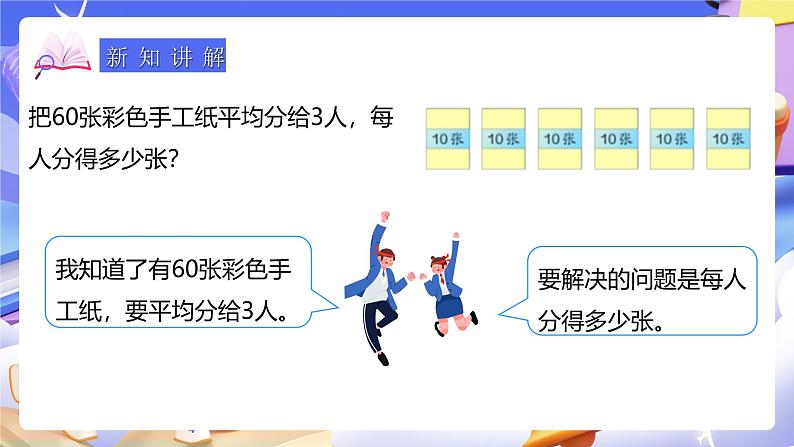 新知讲解

把60张彩色手工纸平均分给3人，每人分得多少张？

10张 10张 10张 10张 10张 10张

我知道了有60张彩色手工纸，要平均分给3人。

要解决的问题是每人分得多少张。